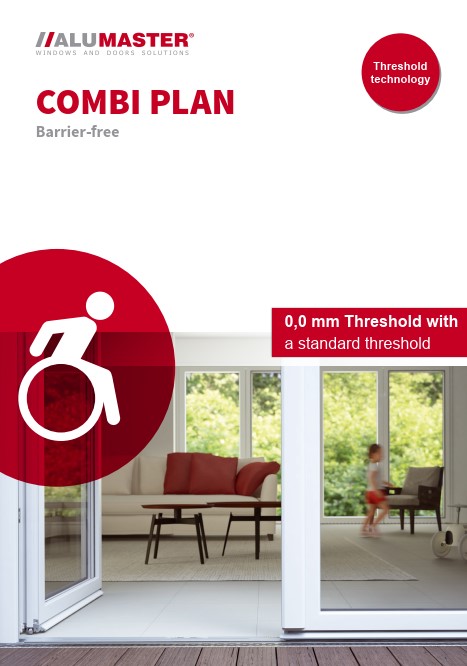 //ALUMASTER®
WINDOWS AND DOORS SOLUTIONS

Threshold technology

COMBI PLAN

Barrier-free

0,0 mm Threshold with
a standard threshold